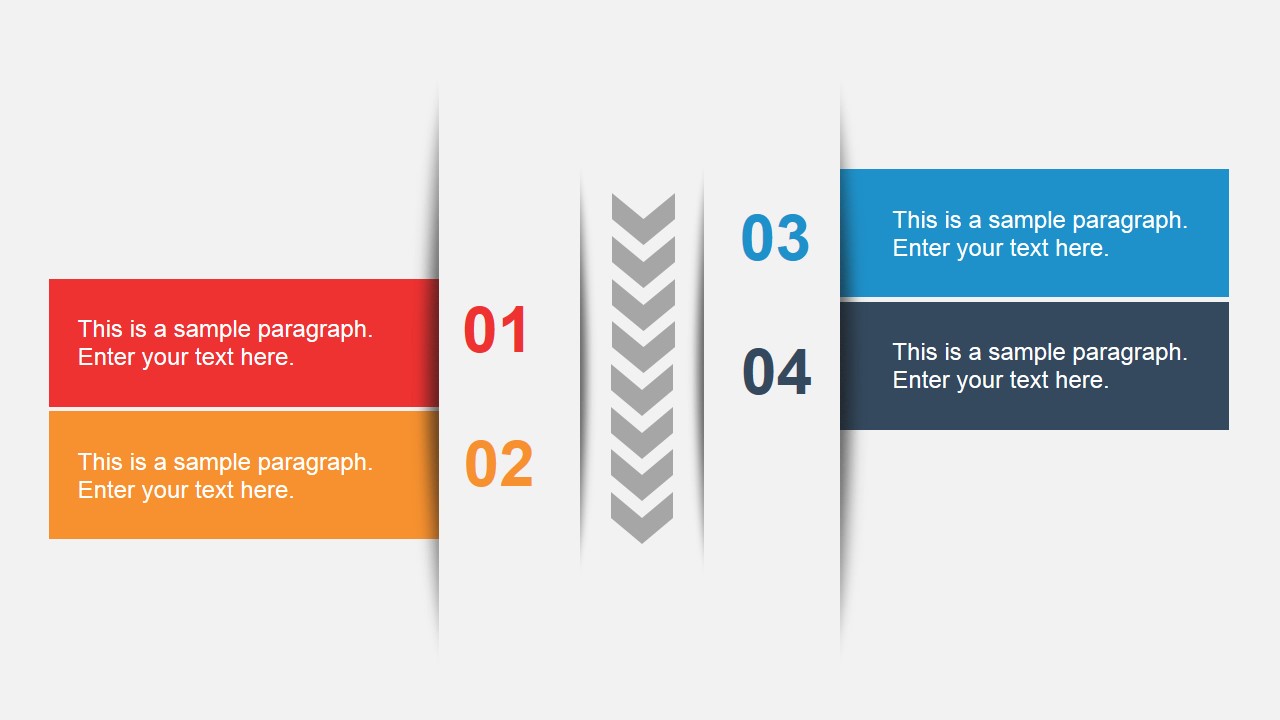 This is a sample paragraph. Enter your text here.

01

This is a sample paragraph. Enter your text here.

02

03

This is a sample paragraph. Enter your text here.

04

This is a sample paragraph. Enter your text here.